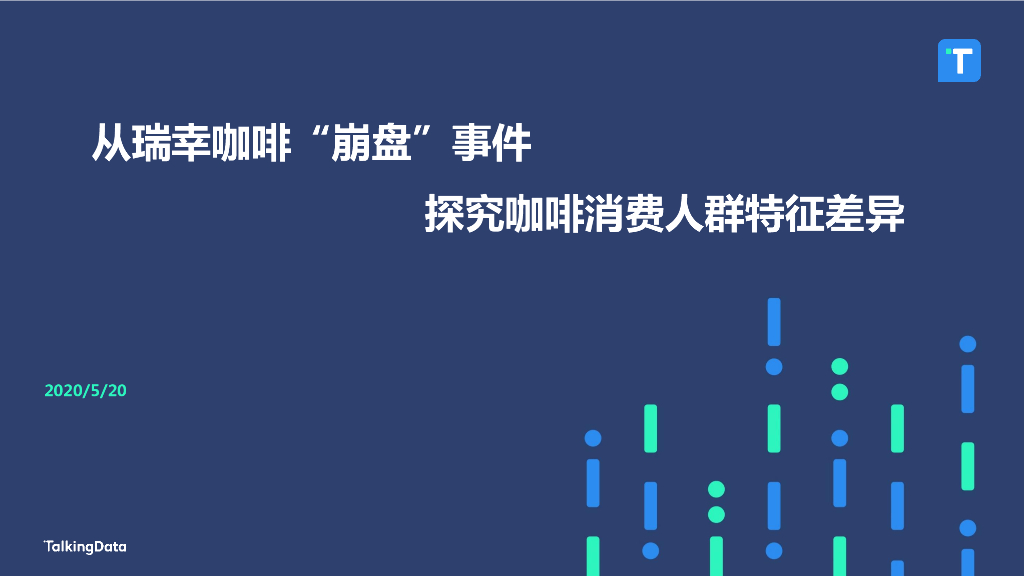 T

从瑞幸咖啡“崩盘”事件

探究咖啡消费人群特征差异

2020/5/20

TalkingData